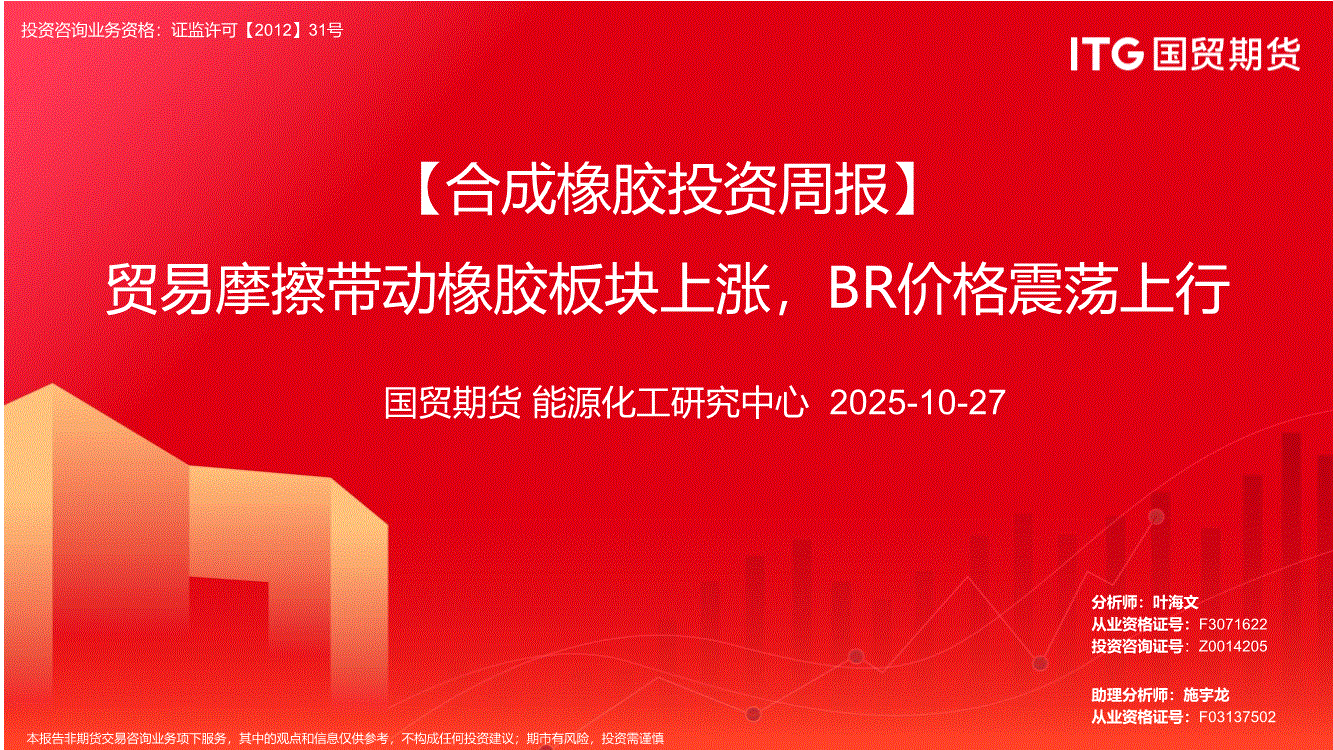 投资咨询业务资格：证监许可【2012】31号

ITG 国贸期货

【合成橡胶投资周报】

贸易摩擦带动橡胶板块上涨，BR价格震荡上行

国贸期货 能源化工研究中心 2025-10-27

分析师：叶海文
从业资格证号：F3071622
投资咨询证号：Z0014205

助理分析师：施宇龙
从业资格证号：F03137502

本报告非期货交易咨询业务项下服务，其中的观点和信息仅供参考，不构成任何投资建议；期市有风险，投资需谨慎